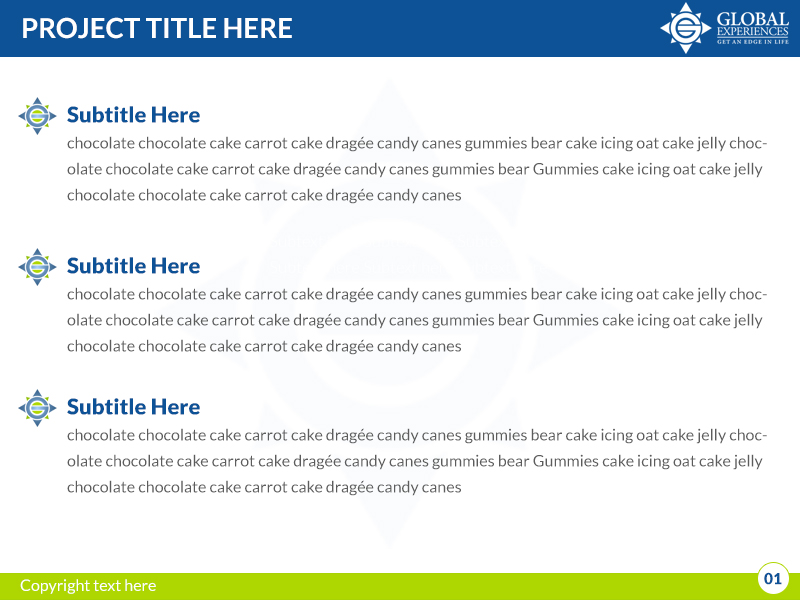 PROJECT TITLE HERE

GLOBAL EXPERIENCES
GET AN EDGE IN LIFE

Subtitle Here

chocolate chocolate cake carrot cake dragée candy canes gummies bear cake icing oat cake jelly chocolate chocolate cake carrot cake dragée candy canes gummies bear Gummies cake icing oat cake jelly chocolate chocolate cake carrot cake dragée candy canes

Subtitle Here

chocolate chocolate cake carrot cake dragée candy canes gummies bear cake icing oat cake jelly chocolate chocolate cake carrot cake dragée candy canes gummies bear Gummies cake icing oat cake jelly chocolate chocolate cake carrot cake dragée candy canes

Subtitle Here

chocolate chocolate cake carrot cake dragée candy canes gummies bear cake icing oat cake jelly chocolate chocolate cake carrot cake dragée candy canes gummies bear Gummies cake icing oat cake jelly chocolate chocolate cake carrot cake dragée candy canes

Copyright text here

01